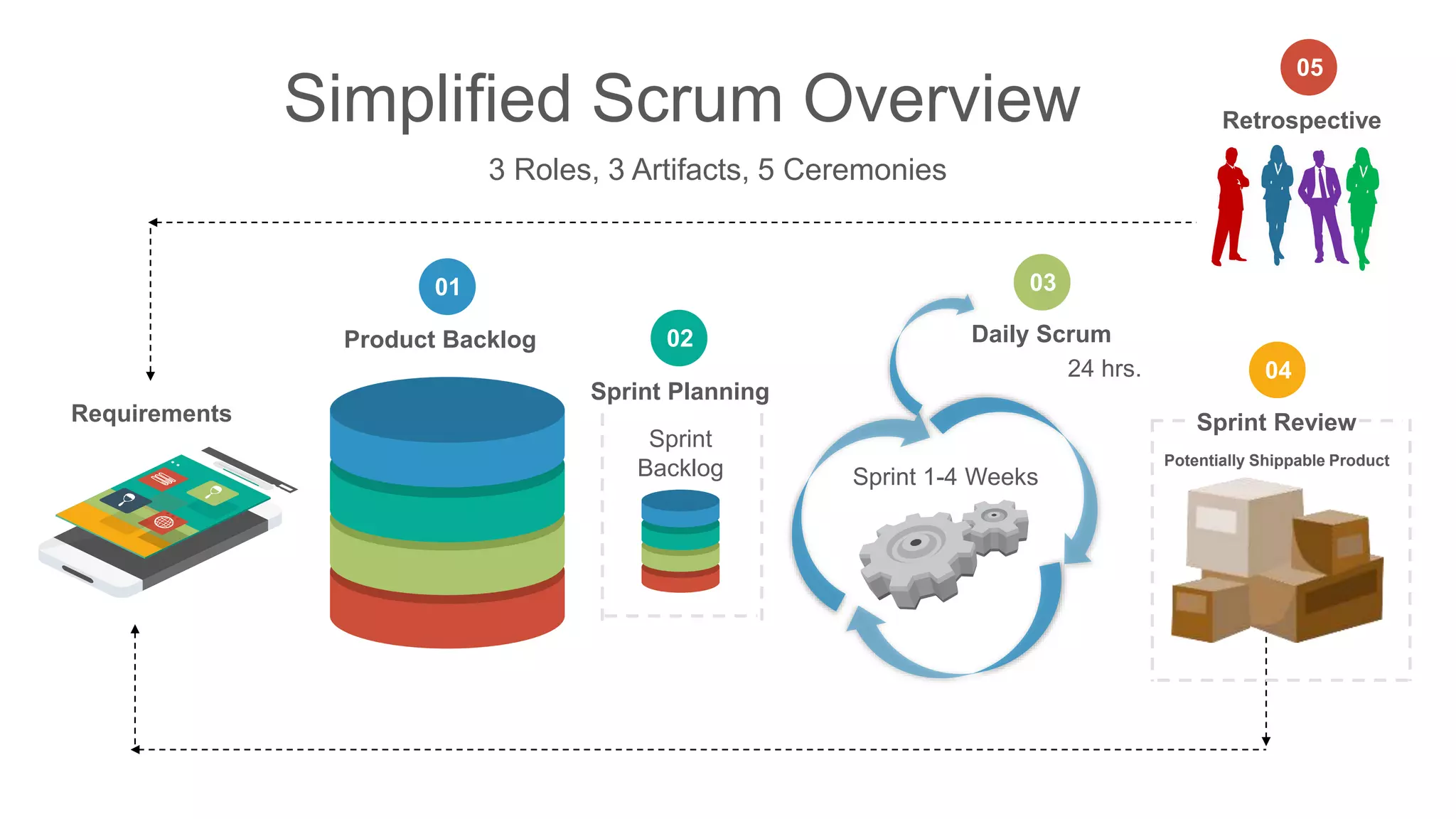 Simplified Scrum Overview

3 Roles, 3 Artifacts, 5 Ceremonies

05
Retrospective

Requirements

01
Product Backlog

02
Sprint Planning

Sprint Backlog

03
Daily Scrum
24 hrs.

Sprint 1-4 Weeks

04
Sprint Review
Potentially Shippable Product